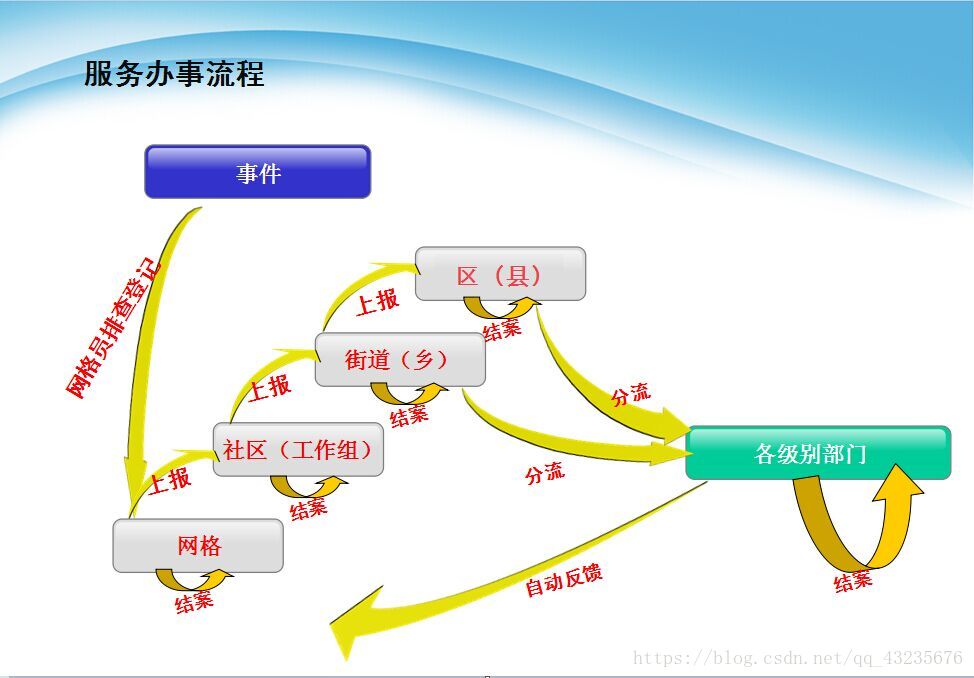 服务办事流程

事件

网格员排查登记

区（县）

上报

结案

街道（乡）

上报

结案

分流

社区（工作组）

上报

结案

分流

各级别部门

网格

结案

自动反馈

结案

https://blog.csdn.net/qq_43235676